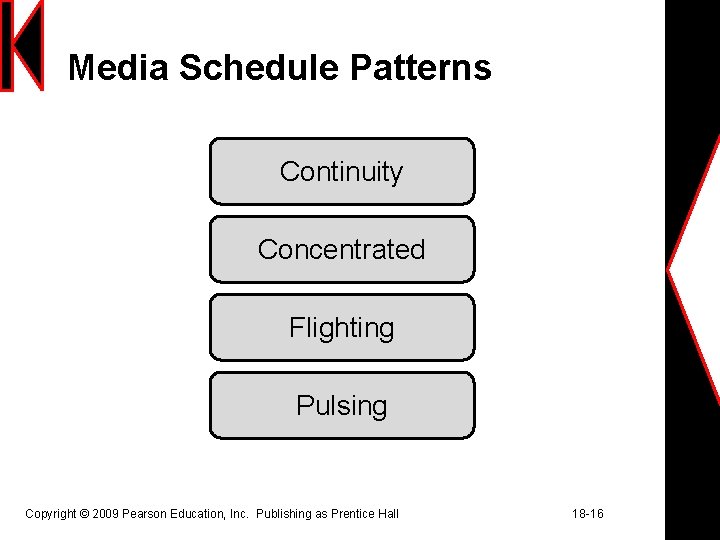 Media Schedule Patterns

Continuity

Concentrated

Flighting

Pulsing

Copyright © 2009 Pearson Education, Inc. Publishing as Prentice Hall

18-16